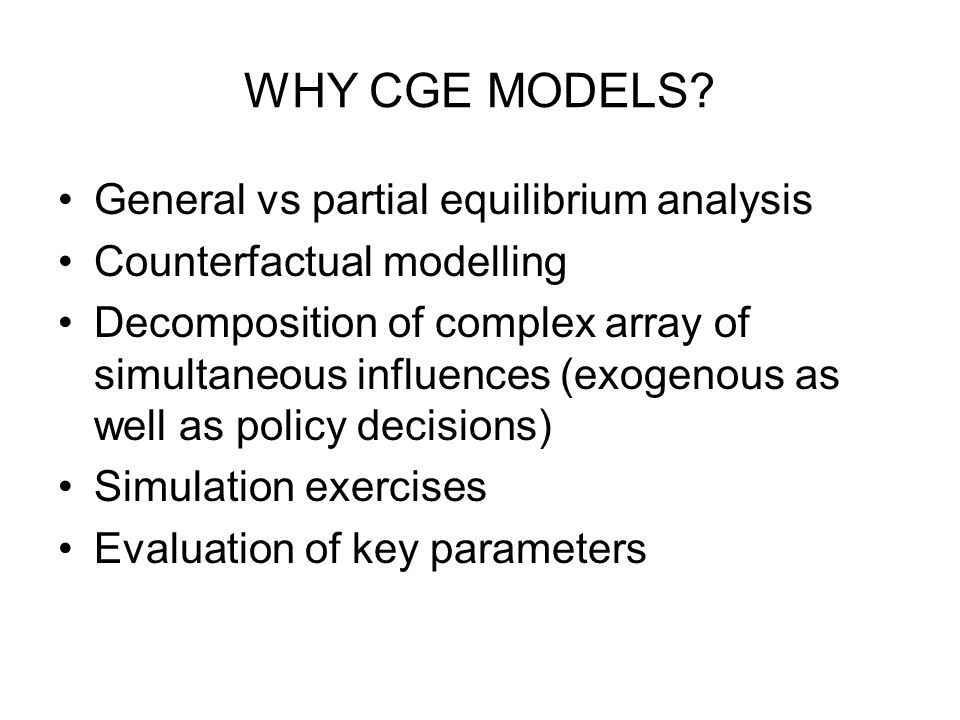 WHY CGE MODELS?

• General vs partial equilibrium analysis
• Counterfactual modelling
• Decomposition of complex array of simultaneous influences (exogenous as well as policy decisions)
• Simulation exercises
• Evaluation of key parameters